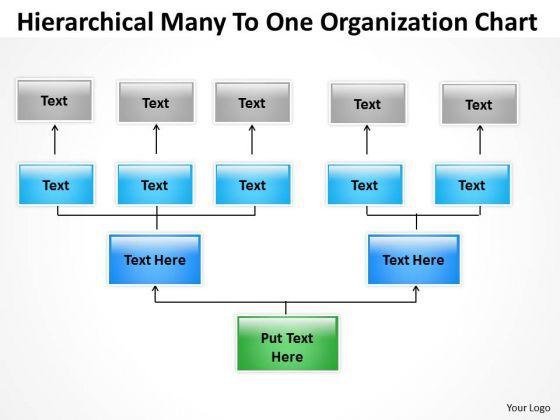 Hierarchical Many To One Organization Chart

Text

Text

Text

Text

Text

Text

Text

Text

Text

Text

Text Here

Text Here

Put Text Here

Your Logo